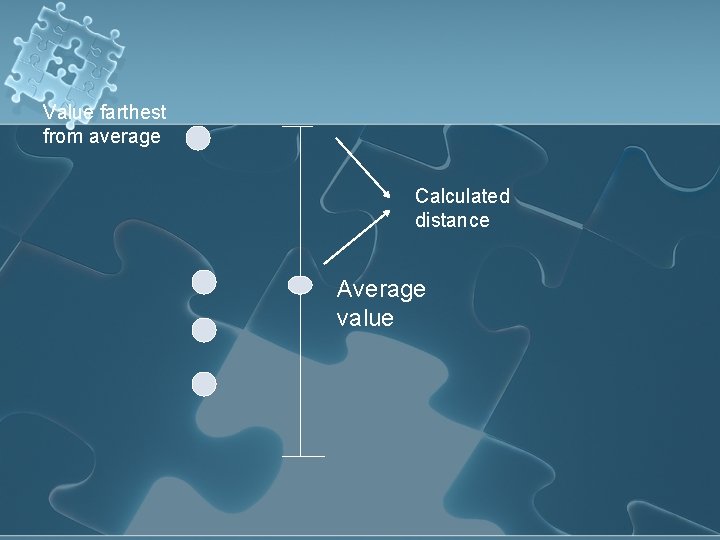 Value farthest from average

Calculated distance

Average value